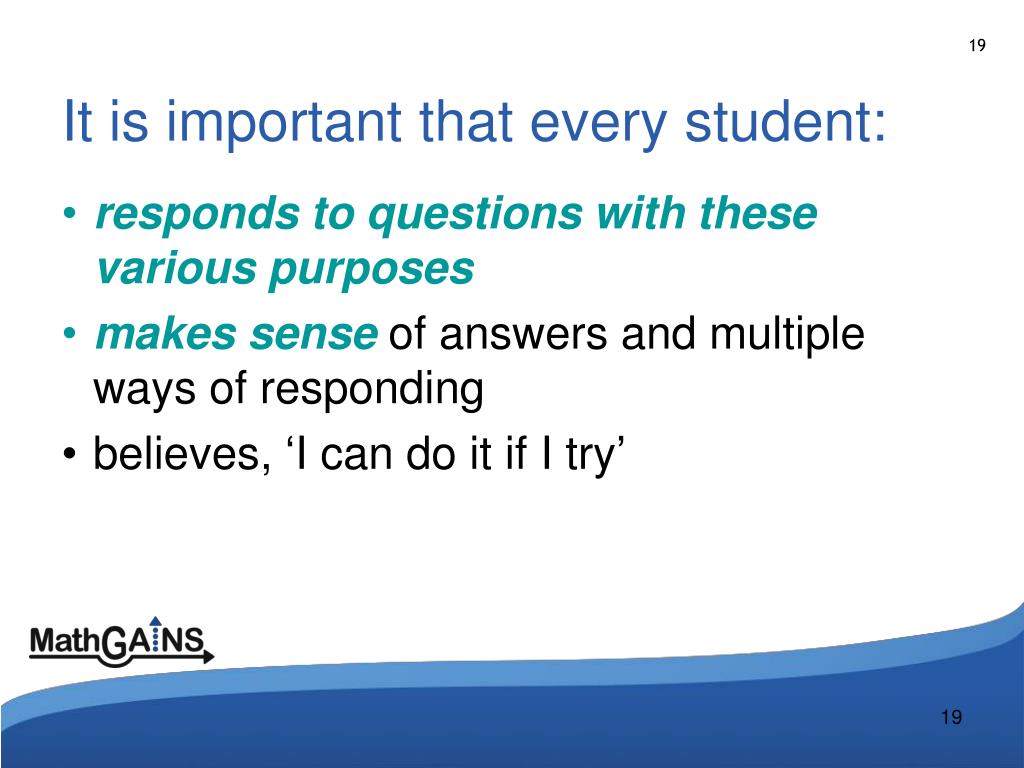 19

It is important that every student:

• responds to questions with these various purposes
• makes sense of answers and multiple ways of responding
• believes, ‘I can do it if I try’

MathGAINS

19